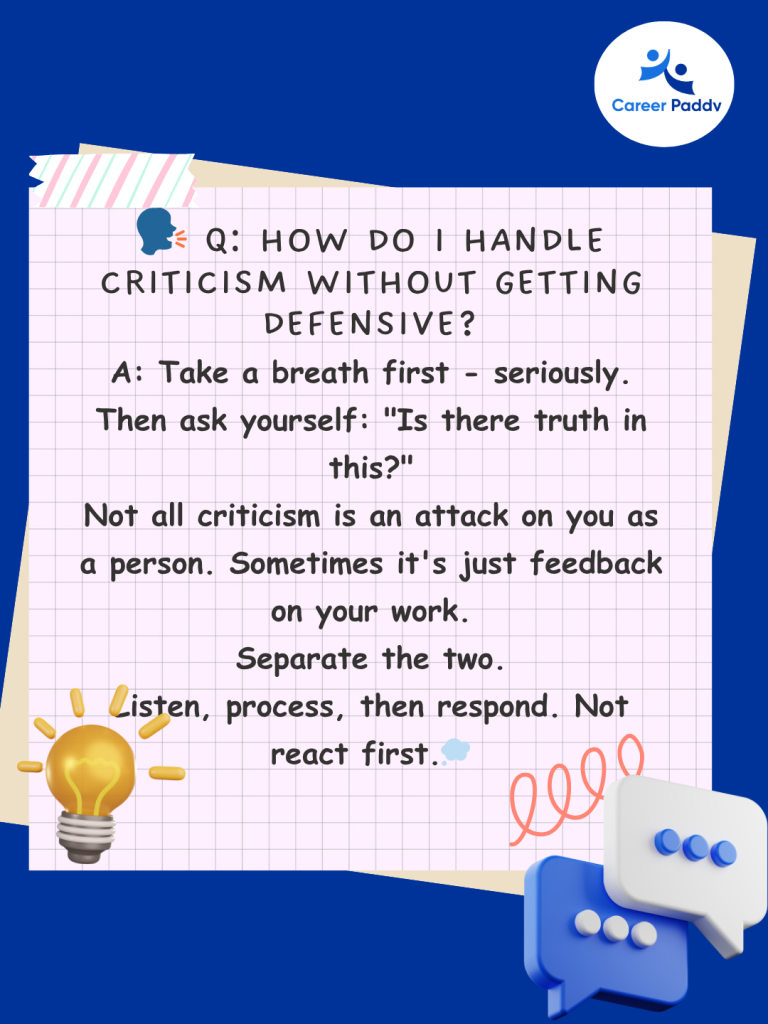 Career Paddy

Q: HOW DO I HANDLE CRITICISM WITHOUT GETTING DEFENSIVE?

A: Take a breath first - seriously. Then ask yourself: "Is there truth in this?"

Not all criticism is an attack on you as a person. Sometimes it's just feedback on your work.

Separate the two.

Listen, process, then respond. Not react first.